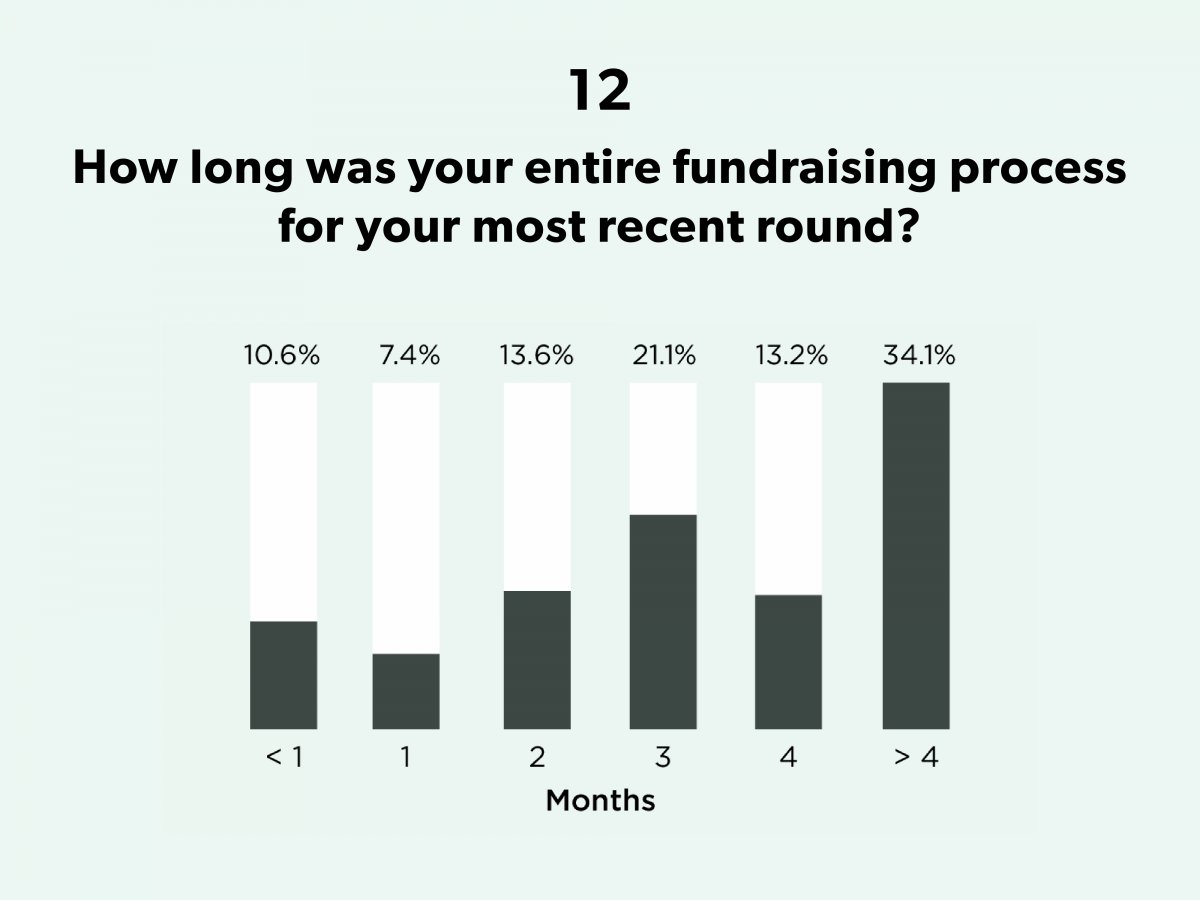 12

How long was your entire fundraising process for your most recent round?

10.6% 7.4% 13.6% 21.1% 13.2% 34.1%

< 1 1 2 3 4 > 4

Months